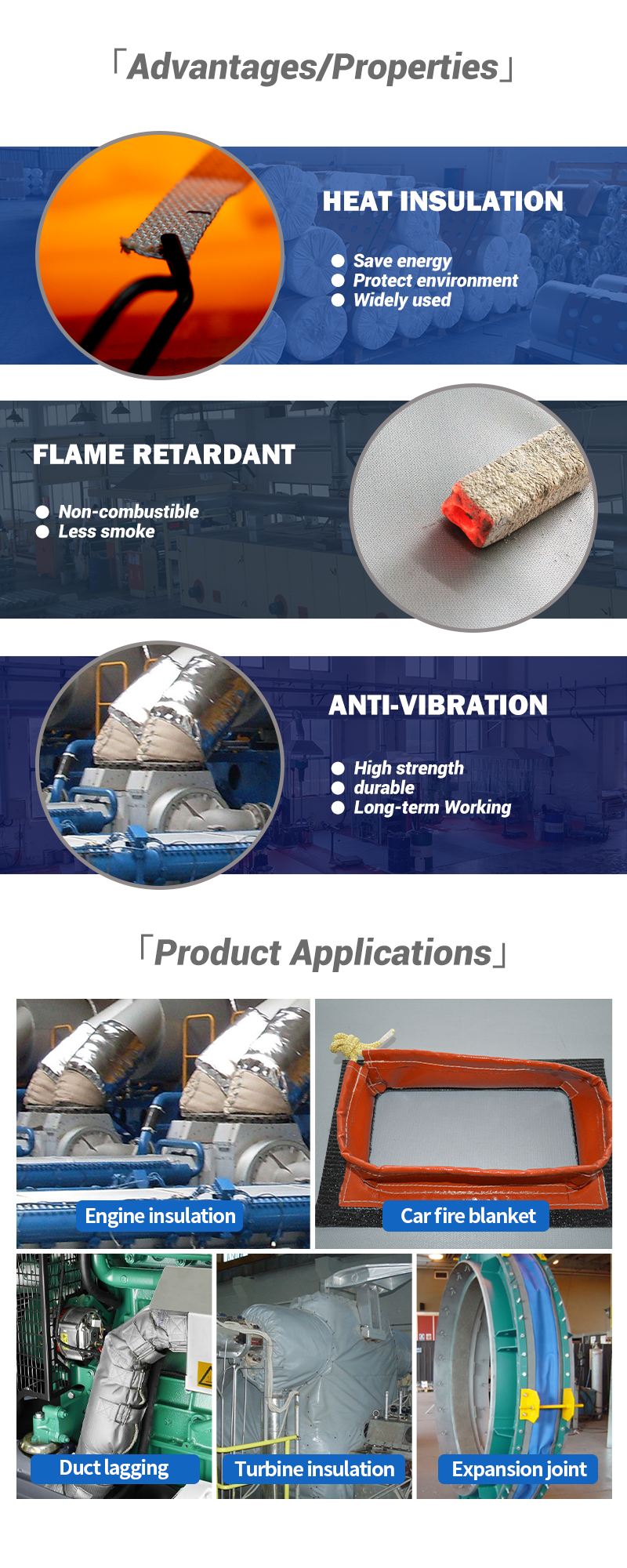 「Advantages/Properties」

HEAT INSULATION

● Save energy
● Protect environment
● Widely used

FLAME RETARDANT

● Non-combustible
● Less smoke

ANTI-VIBRATION

● High strength
● durable
● Long-term Working

「Product Applications」

Engine insulation

Car fire blanket

Duct lagging

Turbine insulation

Expansion joint